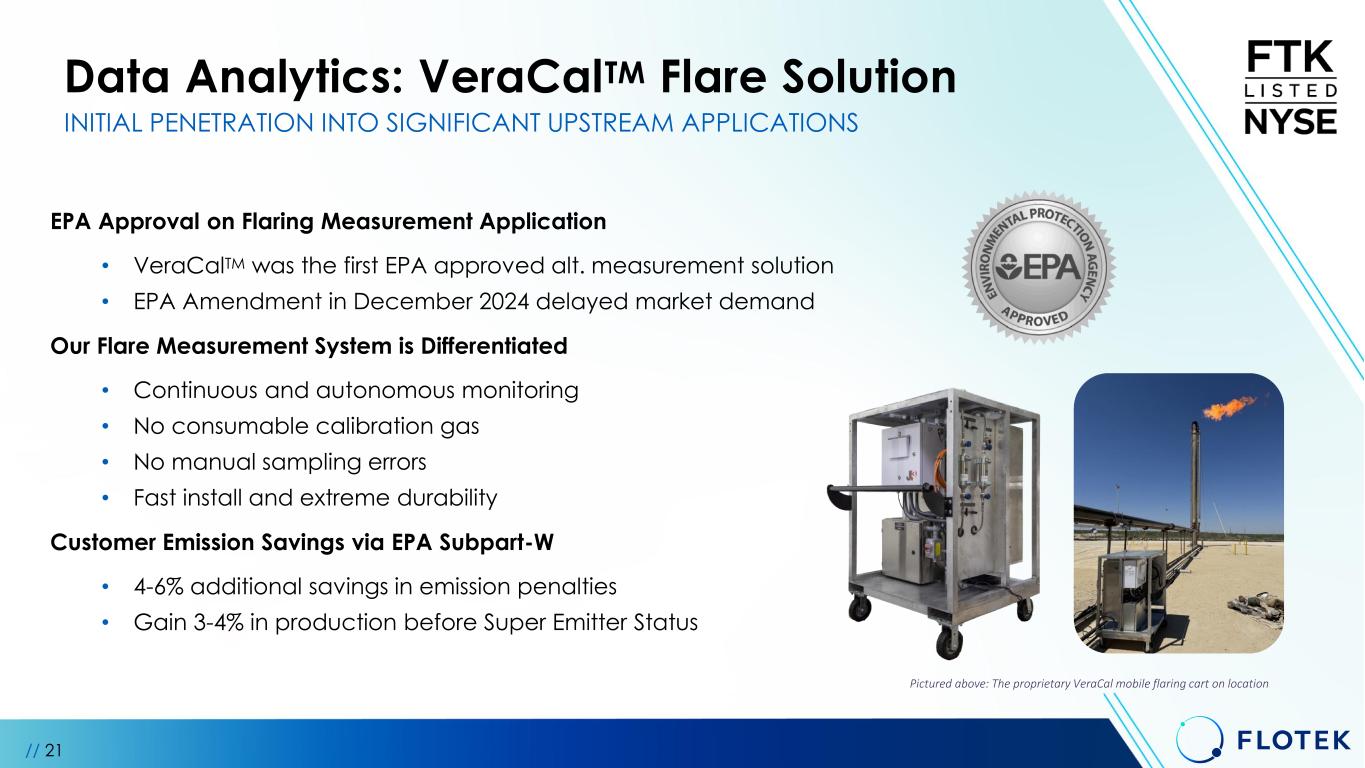 Data Analytics: VeraCal™ Flare Solution
INITIAL PENETRATION INTO SIGNIFICANT UPSTREAM APPLICATIONS

FTK
LISTED
NYSE

EPA Approval on Flaring Measurement Application

• VeraCal™ was the first EPA approved alt. measurement solution
• EPA Amendment in December 2024 delayed market demand

Our Flare Measurement System is Differentiated

• Continuous and autonomous monitoring
• No consumable calibration gas
• No manual sampling errors
• Fast install and extreme durability

Customer Emission Savings via EPA Subpart-W

• 4-6% additional savings in emission penalties
• Gain 3-4% in production before Super Emitter Status

ENVIRONMENTAL PROTECTION AGENCY
EPA
APPROVED

Pictured above: The proprietary VeraCal mobile flaring cart on location

// 21

FLOTEK